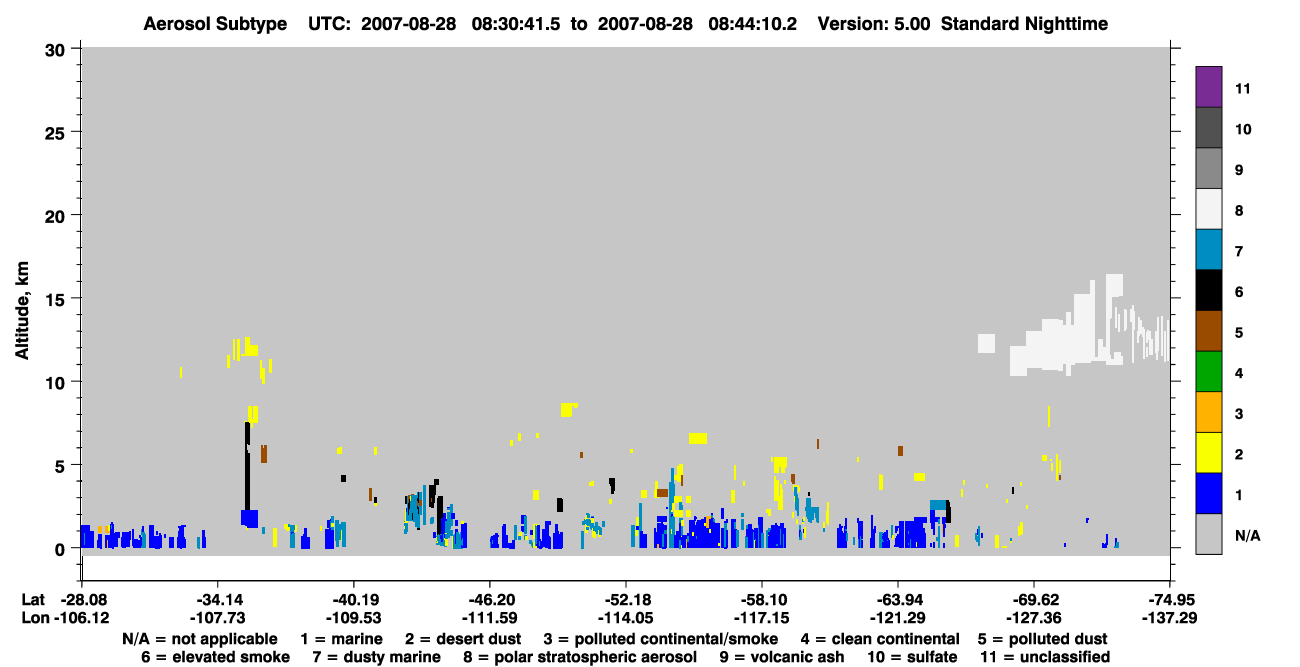 Aerosol Subtype UTC: 2007-08-28 08:30:41.5 to 2007-08-28 08:44:10.2 Version: 5.00 Standard Nighttime

Altitude, km

30
25
20
15
10
5
0

11
10
9
8
7
6
5
4
3
2
1
N/A

Lat -28.08 -34.14 -40.19 -46.20 -52.18 -58.10 -63.94 -69.62 -74.95
Lon -106.12 -107.73 -109.53 -111.59 -114.05 -117.15 -121.29 -127.36 -137.29

N/A = not applicable 1 = marine 2 = desert dust 3 = polluted continental/smoke 4 = clean continental 5 = polluted dust
6 = elevated smoke 7 = dusty marine 8 = polar stratospheric aerosol 9 = volcanic ash 10 = sulfate 11 = unclassified